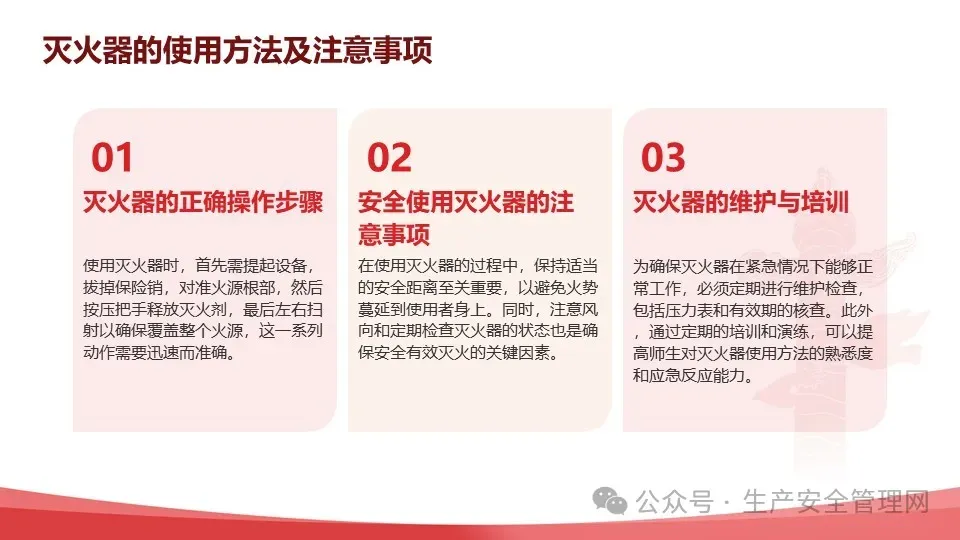 灭火器的使用方法及注意事项

01
灭火器的正确操作步骤

使用灭火器时，首先需提起设备，拔掉保险销，对准火源根部，然后按压把手释放灭火剂，最后左右扫射以确保覆盖整个火源，这一系列动作需要迅速而准确。

02
安全使用灭火器的注意事项

在使用灭火器的过程中，保持适当的安全距离至关重要，以避免火势蔓延到使用者身上。同时，注意风向和定期检查灭火器的状态也是确保安全有效灭火的关键因素。

03
灭火器的维护与培训

为确保灭火器在紧急情况下能够正常工作，必须定期进行维护检查，包括压力表和有效期的核查。此外，通过定期的培训和演练，可以提高师生对灭火器使用方法的熟悉度和应急反应能力。

公众号 · 生产安全管理网